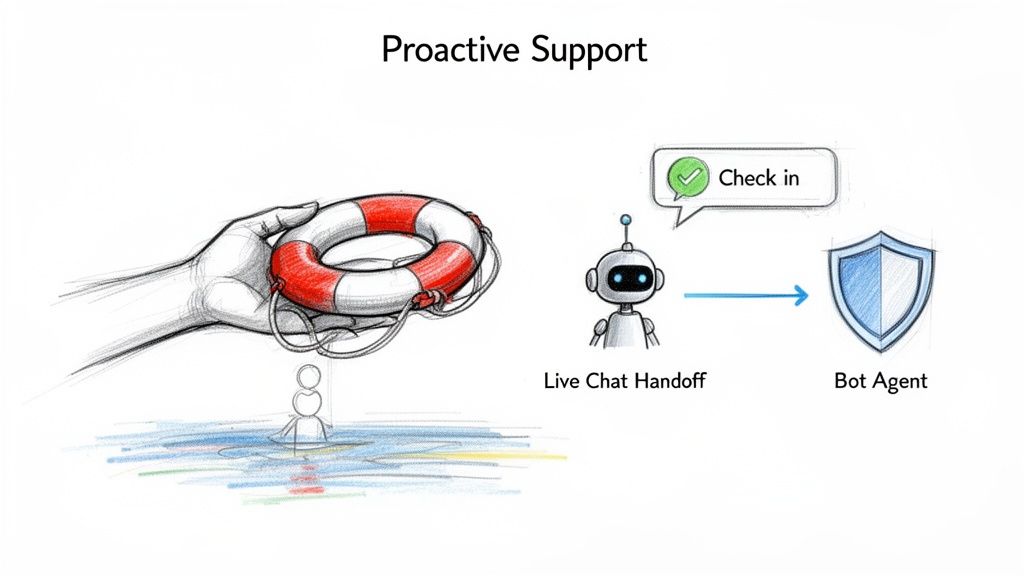 Proactive Support

Check in

Live Chat Handoff

Bot Agent